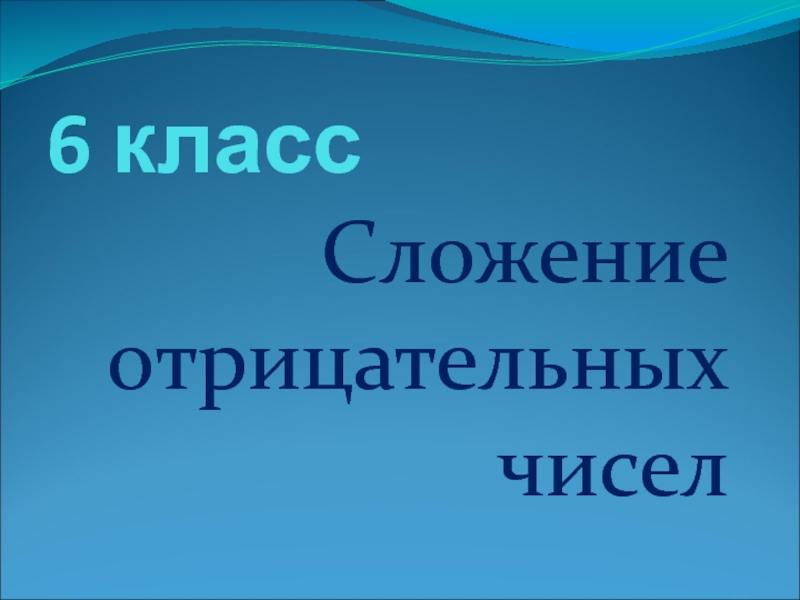 6 класс

Сложение отрицательных чисел